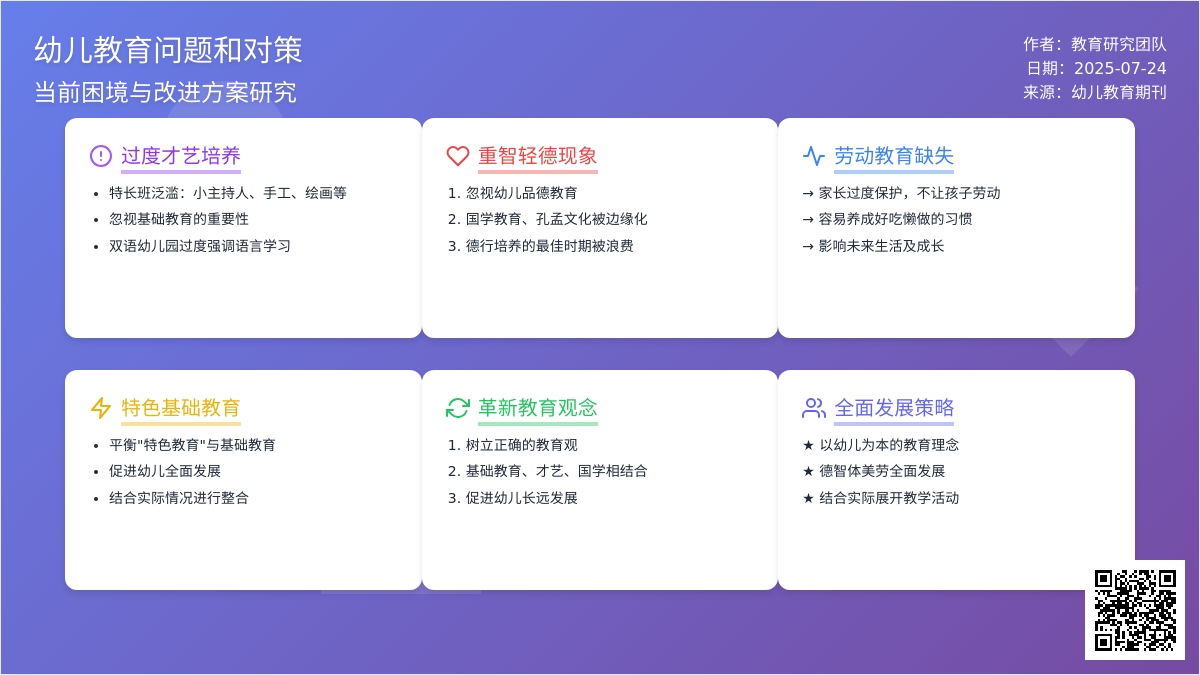 幼儿教育问题和对策
当前困境与改进方案研究

作者：教育研究团队
日期：2025-07-24
来源：幼儿教育期刊

过度才艺培养
• 特长班泛滥：小主持人、手工、绘画等
• 忽视基础教育的重要性
• 双语幼儿园过度强调语言学习

重智轻德现象
1. 忽视幼儿品德教育
2. 国学教育、孔孟文化被边缘化
3. 德行培养的最佳时期被浪费

劳动教育缺失
→ 家长过度保护，不让孩子劳动
→ 容易养成好吃懒做的习惯
→ 影响未来生活及成长

特色基础教育
• 平衡"特色教育"与基础教育
• 促进幼儿全面发展
• 结合实际情况进行整合

革新教育观念
1. 树立正确的教育观
2. 基础教育、才艺、国学相结合
3. 促进幼儿长远发展

全面发展策略
★ 以幼儿为本的教育理念
★ 德智体美劳全面发展
★ 结合实际展开教学活动